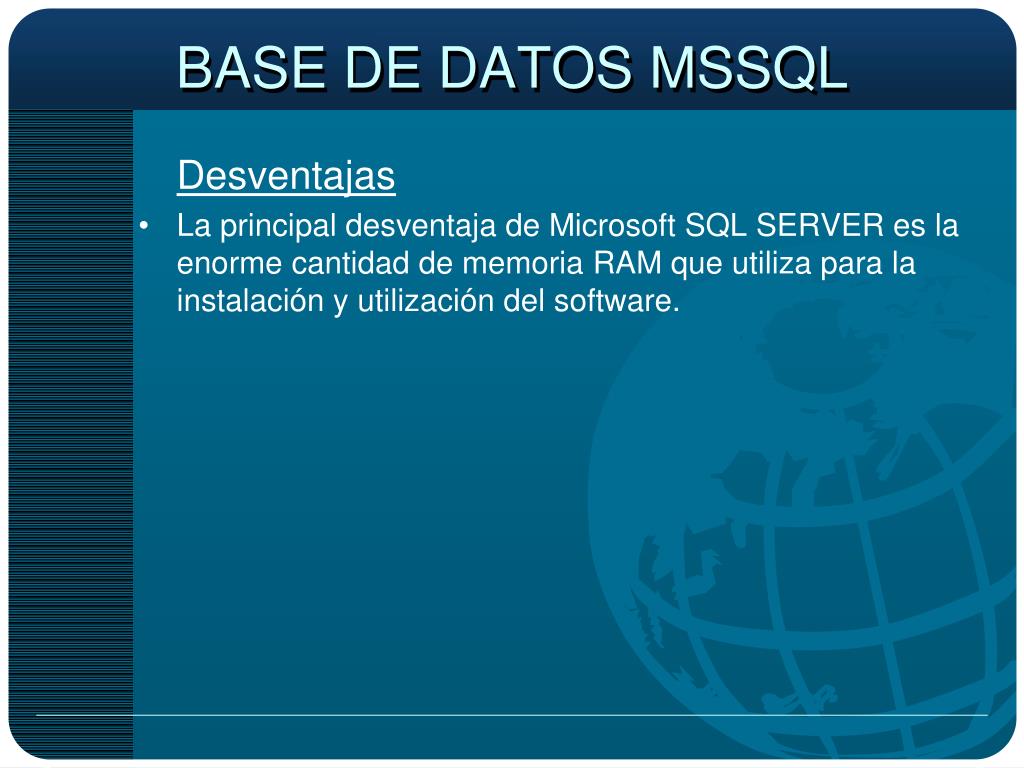 BASE DE DATOS MSSQL

Desventajas

• La principal desventaja de Microsoft SQL SERVER es la enorme cantidad de memoria RAM que utiliza para la instalación y utilización del software.